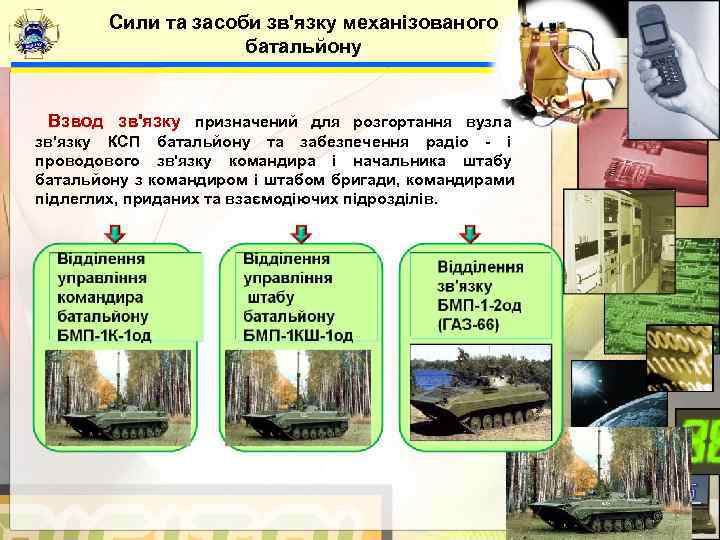 Сили та засоби зв'язку механізованого батальйону

Взвод зв'язку призначений для розгортання вузла зв'язку КСП батальйону та забезпечення радіо - і проводового зв'язку командира і начальника штабу батальйону з командиром і штабом бригади, командирами підлеглих, приданих та взаємодіючих підрозділів.

Відділення управління командира батальйону БМП-1К-1од

Відділення управління штабу батальйону БМП-1КШ-1од

Відділення зв'язку БМП-1-2од (ГАЗ-66)